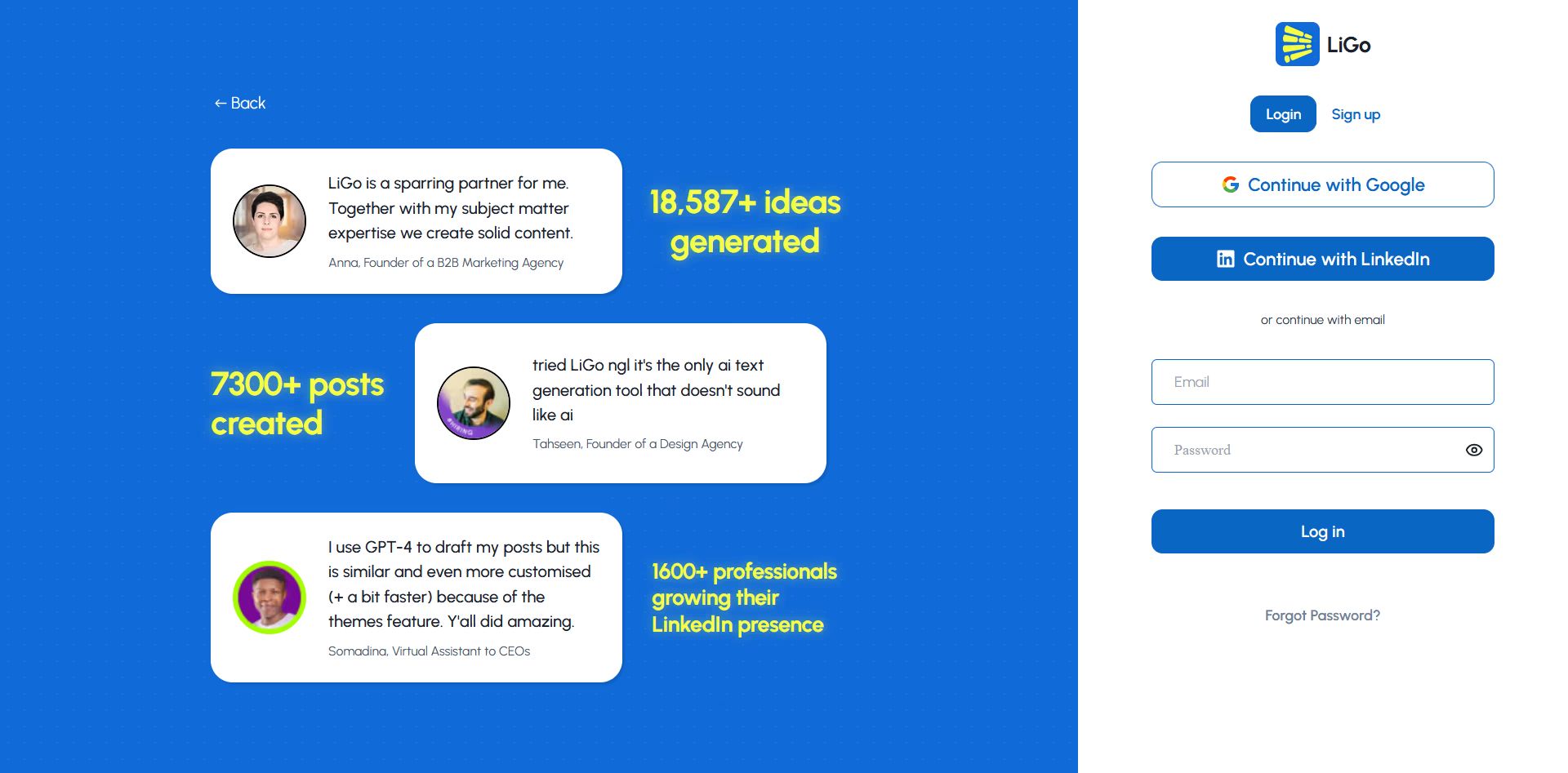 ← Back

LiGo is a sparring partner for me. Together with my subject matter expertise we create solid content.

Anna, Founder of a B2B Marketing Agency

18,587+ ideas generated

7300+ posts created

tried LiGo ngl it's the only ai text generation tool that doesn't sound like ai

Tahseen, Founder of a Design Agency

I use GPT-4 to draft my posts but this is similar and even more customised (+ a bit faster) because of the themes feature. Y'all did amazing.

Somadina, Virtual Assistant to CEOs

1600+ professionals growing their LinkedIn presence

LiGo

Login

Sign up

Continue with Google

Continue with LinkedIn

or continue with email

Email

Password

Log in

Forgot Password?